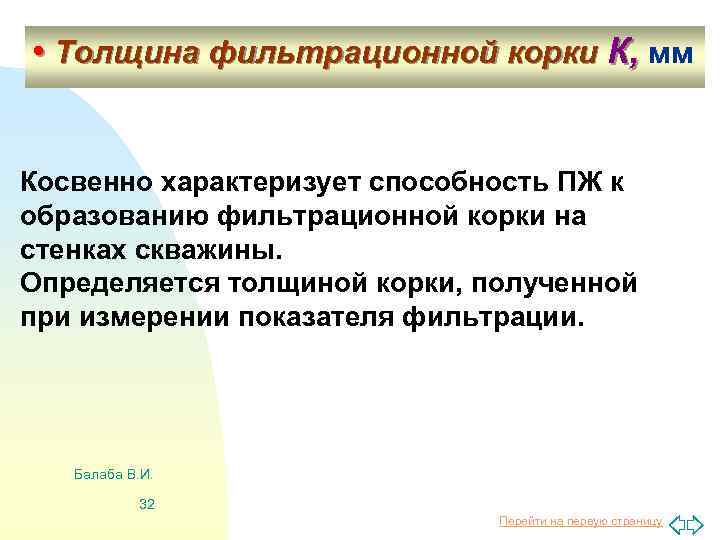 • Толщина фильтрационной корки К, мм

Косвенно характеризует способность ПЖ к образованию фильтрационной корки на стенках скважины.
Определяется толщиной корки, полученной при измерении показателя фильтрации.

Балаба В.И.

32

Перейти на первую страницу